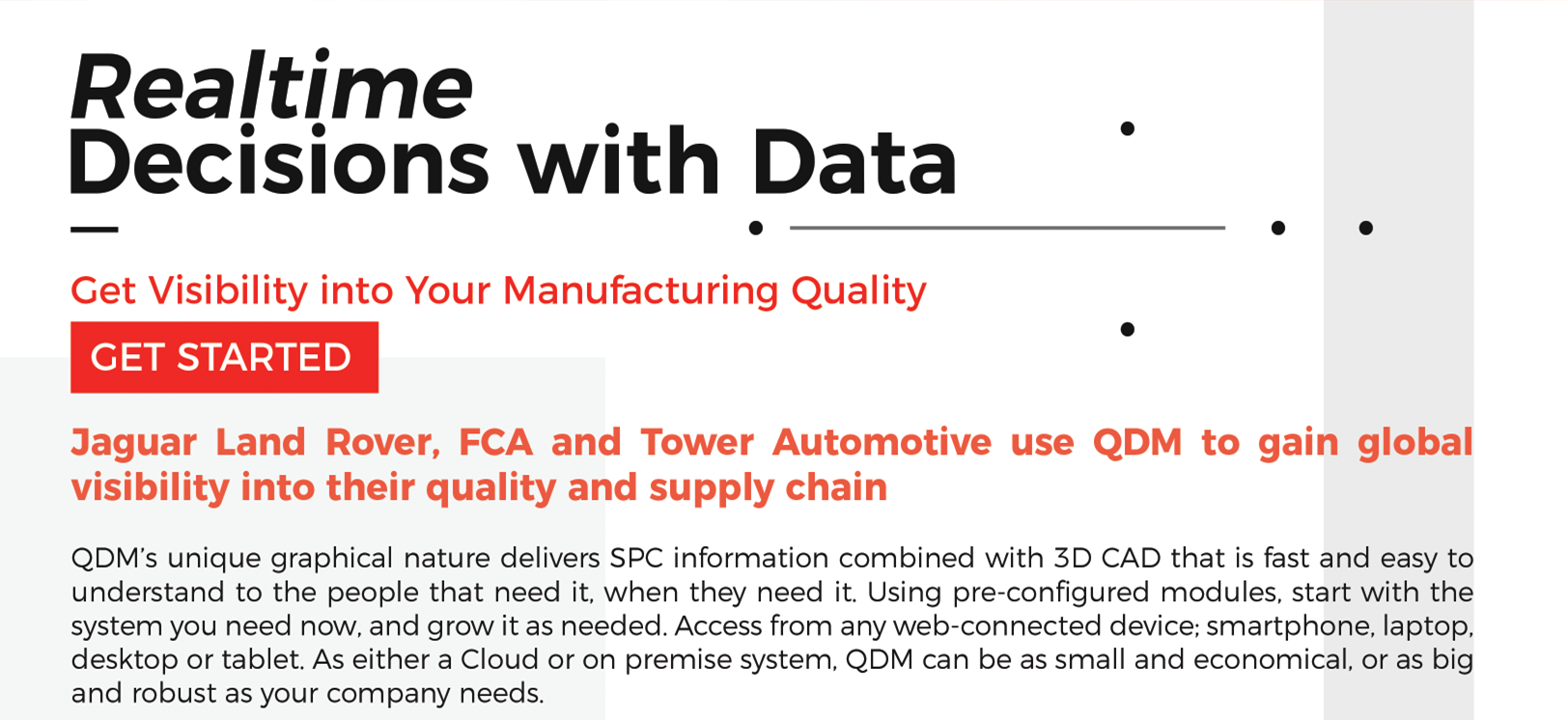 Realtime
Decisions with Data

Get Visibility into Your Manufacturing Quality

GET STARTED

Jaguar Land Rover, FCA and Tower Automotive use QDM to gain global visibility into their quality and supply chain

QDM's unique graphical nature delivers SPC information combined with 3D CAD that is fast and easy to understand to the people that need it, when they need it. Using pre-configured modules, start with the system you need now, and grow it as needed. Access from any web-connected device; smartphone, laptop, desktop or tablet. As either a Cloud or on premise system, QDM can be as small and economical, or as big and robust as your company needs.